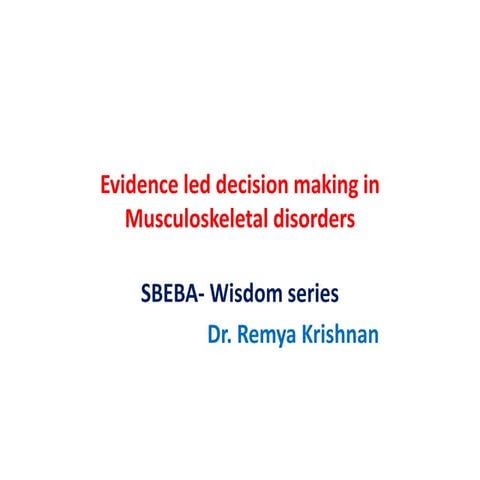 Evidence led decision making in Musculoskeletal disorders

SBEBA- Wisdom series

Dr. Remya Krishnan